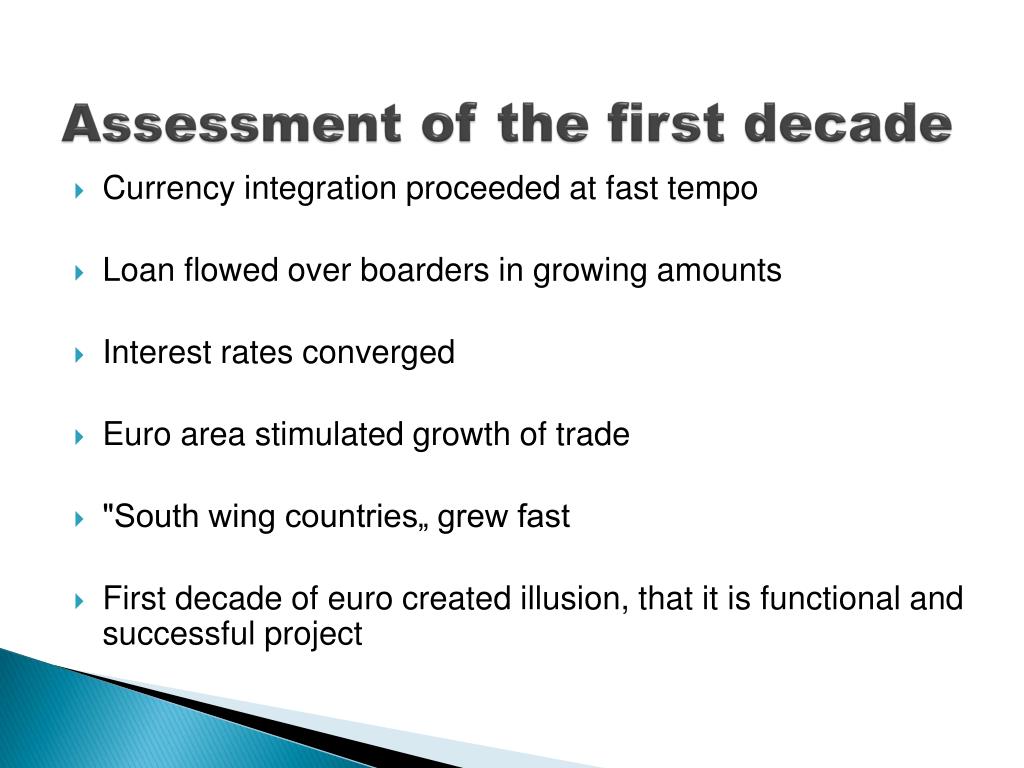 Assessment of the first decade

Currency integration proceeded at fast tempo

Loan flowed over boarders in growing amounts

Interest rates converged

Euro area stimulated growth of trade

"South wing countries„ grew fast

First decade of euro created illusion, that it is functional and successful project